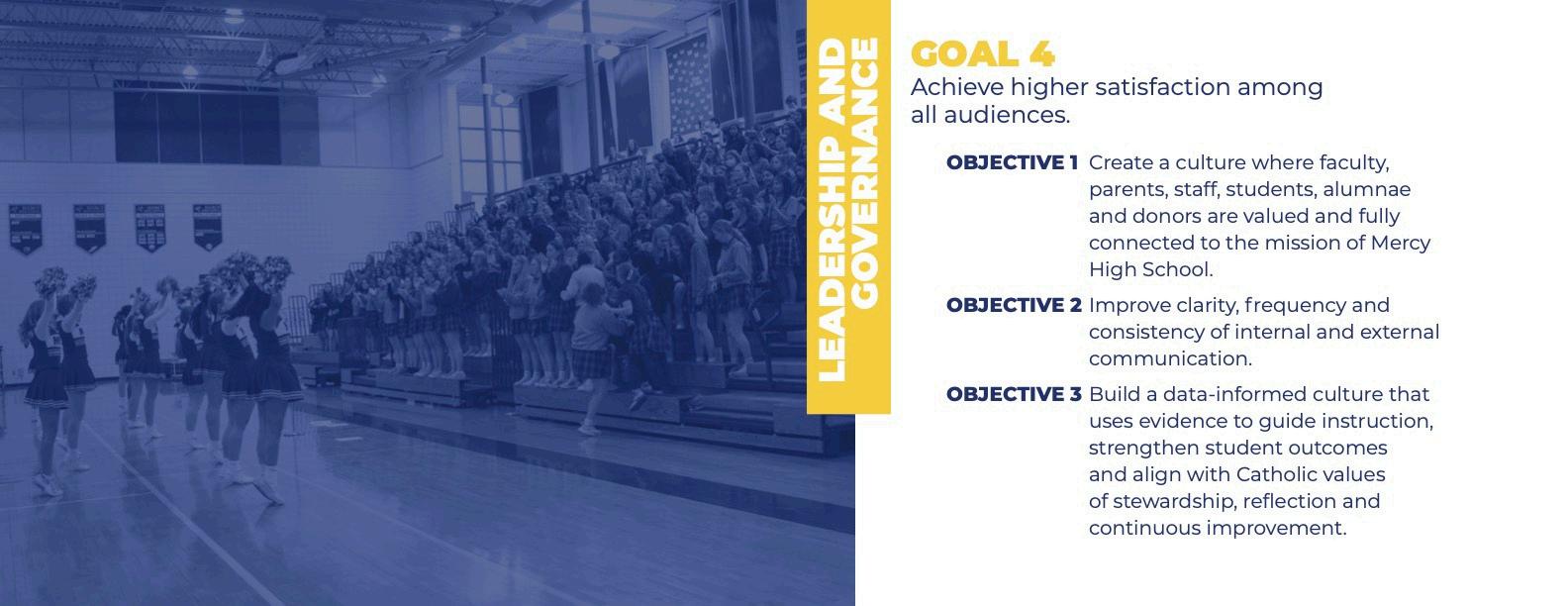 LEADERSHIP AND GOVERNANCE

GOAL 4
Achieve higher satisfaction among all audiences.

OBJECTIVE 1 Create a culture where faculty, parents, staff, students, alumnae and donors are valued and fully connected to the mission of Mercy High School.

OBJECTIVE 2 Improve clarity, frequency and consistency of internal and external communication.

OBJECTIVE 3 Build a data-informed culture that uses evidence to guide instruction, strengthen student outcomes and align with Catholic values of stewardship, reflection and continuous improvement.